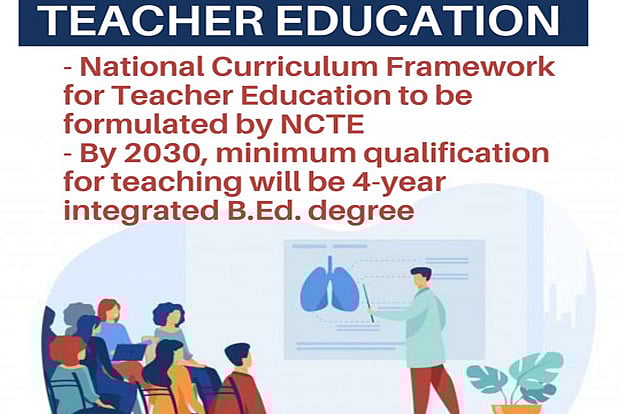 TEACHER EDUCATION

- National Curriculum Framework for Teacher Education to be formulated by NCTE
- By 2030, minimum qualification for teaching will be 4-year integrated B.Ed. degree